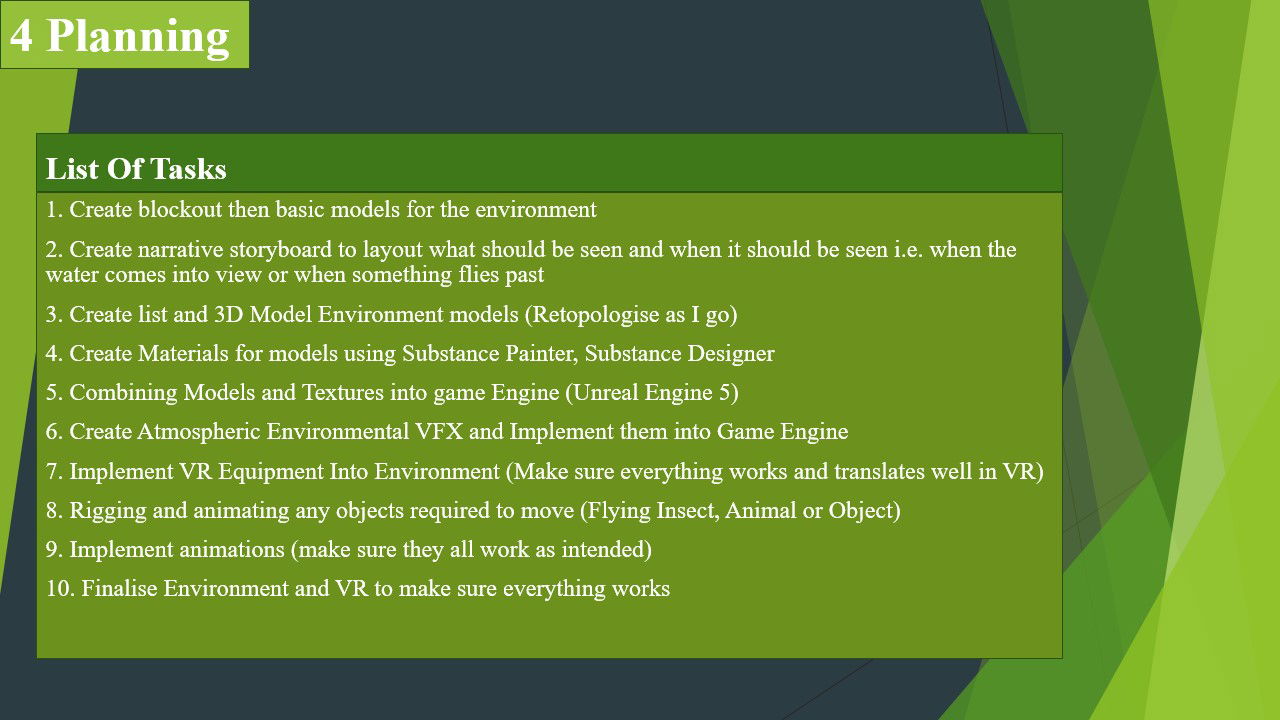 4 Planning

List Of Tasks

1. Create blockout then basic models for the environment

2. Create narrative storyboard to layout what should be seen and when it should be seen i.e. when the water comes into view or when something flies past

3. Create list and 3D Model Environment models (Retopologise as I go)

4. Create Materials for models using Substance Painter, Substance Designer

5. Combining Models and Textures into game Engine (Unreal Engine 5)

6. Create Atmospheric Environmental VFX and Implement them into Game Engine

7. Implement VR Equipment Into Environment (Make sure everything works and translates well in VR)

8. Rigging and animating any objects required to move (Flying Insect, Animal or Object)

9. Implement animations (make sure they all work as intended)

10. Finalise Environment and VR to make sure everything works